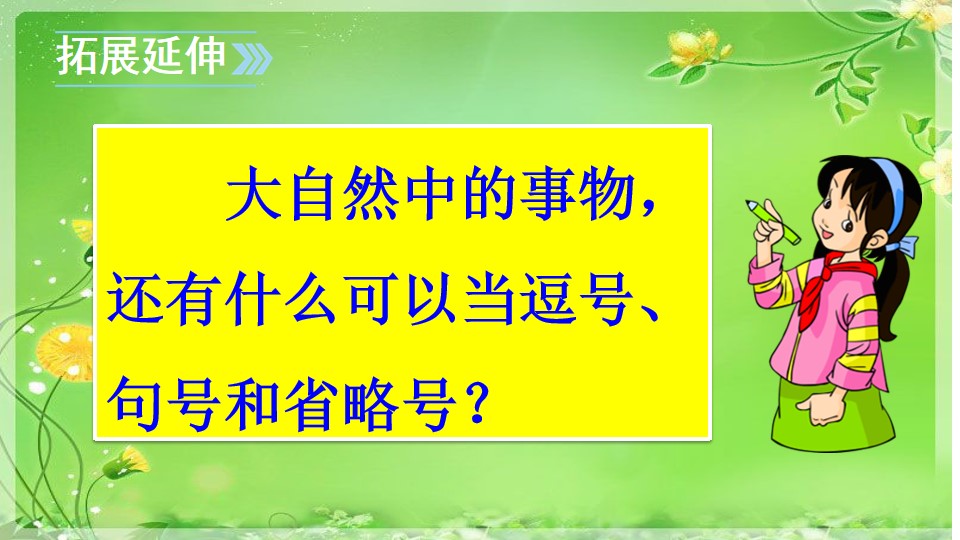 拓展延伸

大自然中的事物，还有什么可以当逗号、句号和省略号？